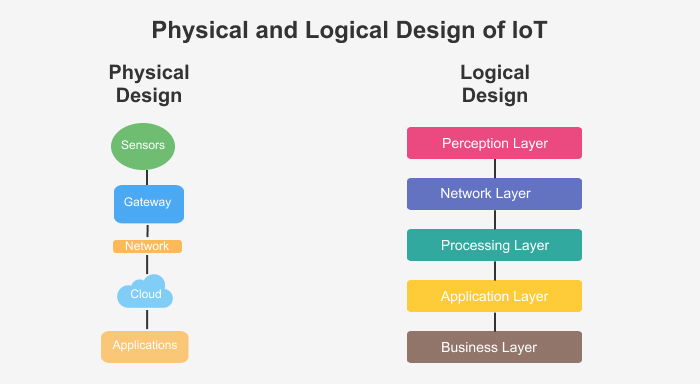 Physical and Logical Design of IoT

Physical Design

Sensors

Gateway

Network

Cloud

Applications

Logical Design

Perception Layer

Network Layer

Processing Layer

Application Layer

Business Layer